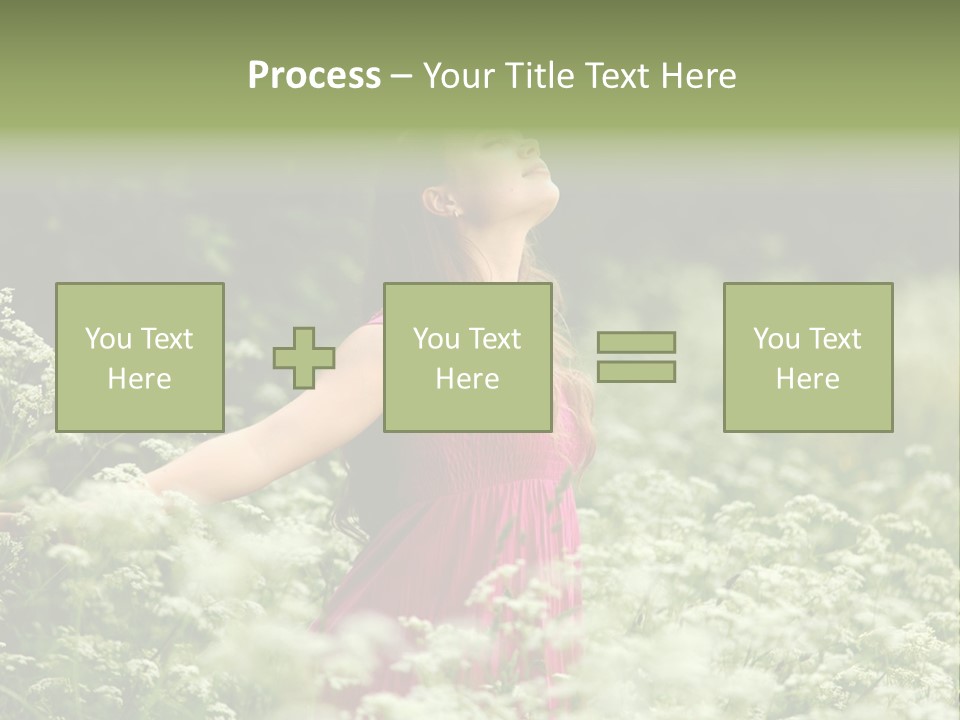 Process – Your Title Text Here

You Text Here

You Text Here

You Text Here